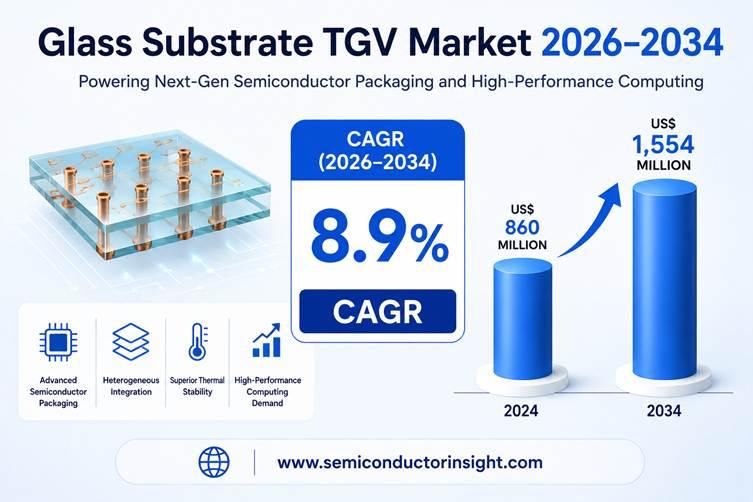 Glass Substrate TGV Market 2026–2034

Powering Next-Gen Semiconductor Packaging and High-Performance Computing

CAGR (2026–2034)

8.9%

CAGR

US$ 860 MILLION

US$ 1,554 MILLION

2024

2034

Advanced Semiconductor Packaging

Heterogeneous Integration

Superior Thermal Stability

High-Performance Computing Demand

www.semiconductorinsight.com